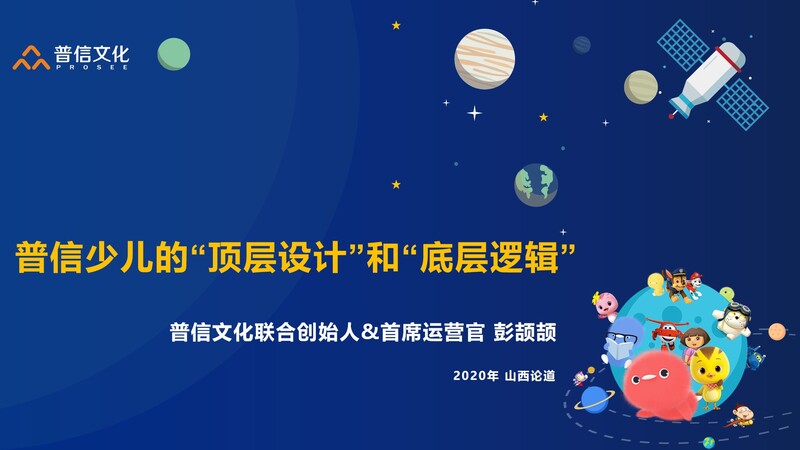 普信文化
PROSEE

普信少儿的“顶层设计”和“底层逻辑”

普信文化联合创始人&首席运营官 彭颉颉

2020年 山西论道